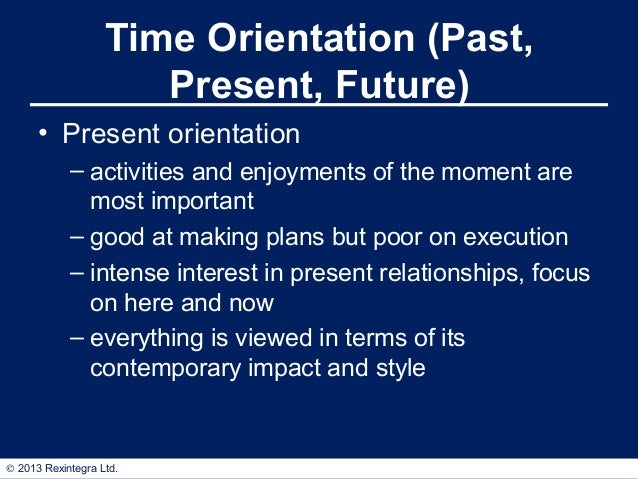 Time Orientation (Past, Present, Future)

• Present orientation

– activities and enjoyments of the moment are most important

– good at making plans but poor on execution

– intense interest in present relationships, focus on here and now

– everything is viewed in terms of its contemporary impact and style

© 2013 Rexintegra Ltd.